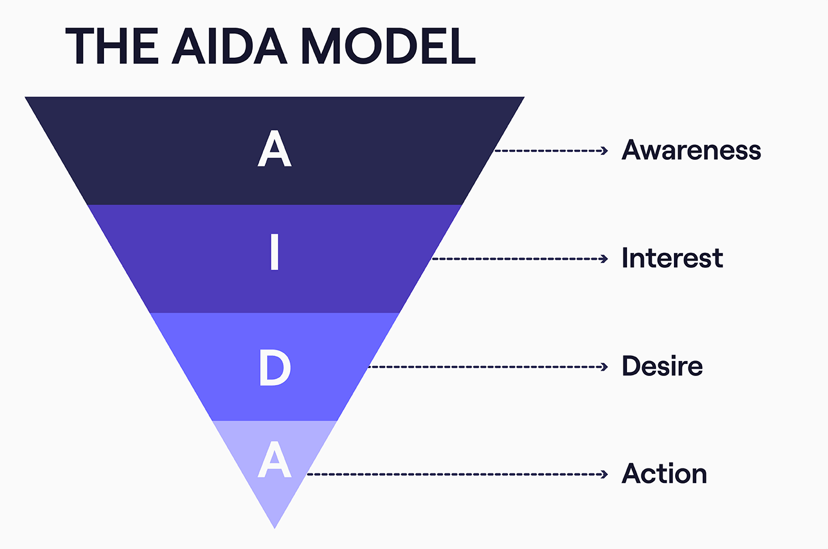 THE AIDA MODEL

A
Awareness

I
Interest

D
Desire

A
Action